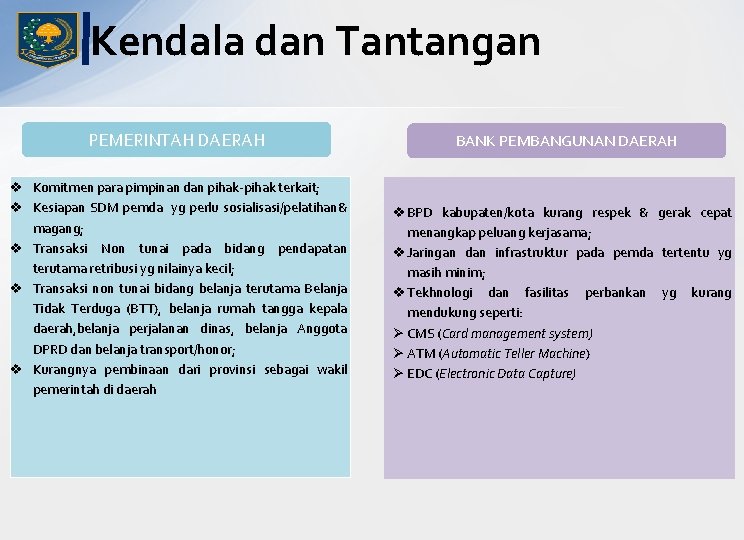 Kendala dan Tantangan

PEMERINTAH DAERAH

❖ Komitmen para pimpinan dan pihak-pihak terkait;
❖ Kesiapan SDM pemda yg perlu sosialisasi/pelatihan & magang;
❖ Transaksi Non tunai pada bidang pendapatan terutama retribusi yg nilainya kecil;
❖ Transaksi non tunai bidang belanja terutama Belanja Tidak Terduga (BTT), belanja rumah tangga kepala daerah, belanja perjalanan dinas, belanja Anggota DPRD dan belanja transport/honor;
❖ Kurangnya pembinaan dari provinsi sebagai wakil pemerintah di daerah

BANK PEMBANGUNAN DAERAH

❖ BPD kabupaten/kota kurang respek & gerak cepat menangkap peluang kerjasama;
❖ Jaringan dan infrastruktur pada pemda tertentu yg masih minim;
❖ Tekhnologi dan fasilitas perbankan yg kurang mendukung seperti:
➢ CMS (Card management system)
➢ ATM (Automatic Teller Machine)
➢ EDC (Electronic Data Capture)